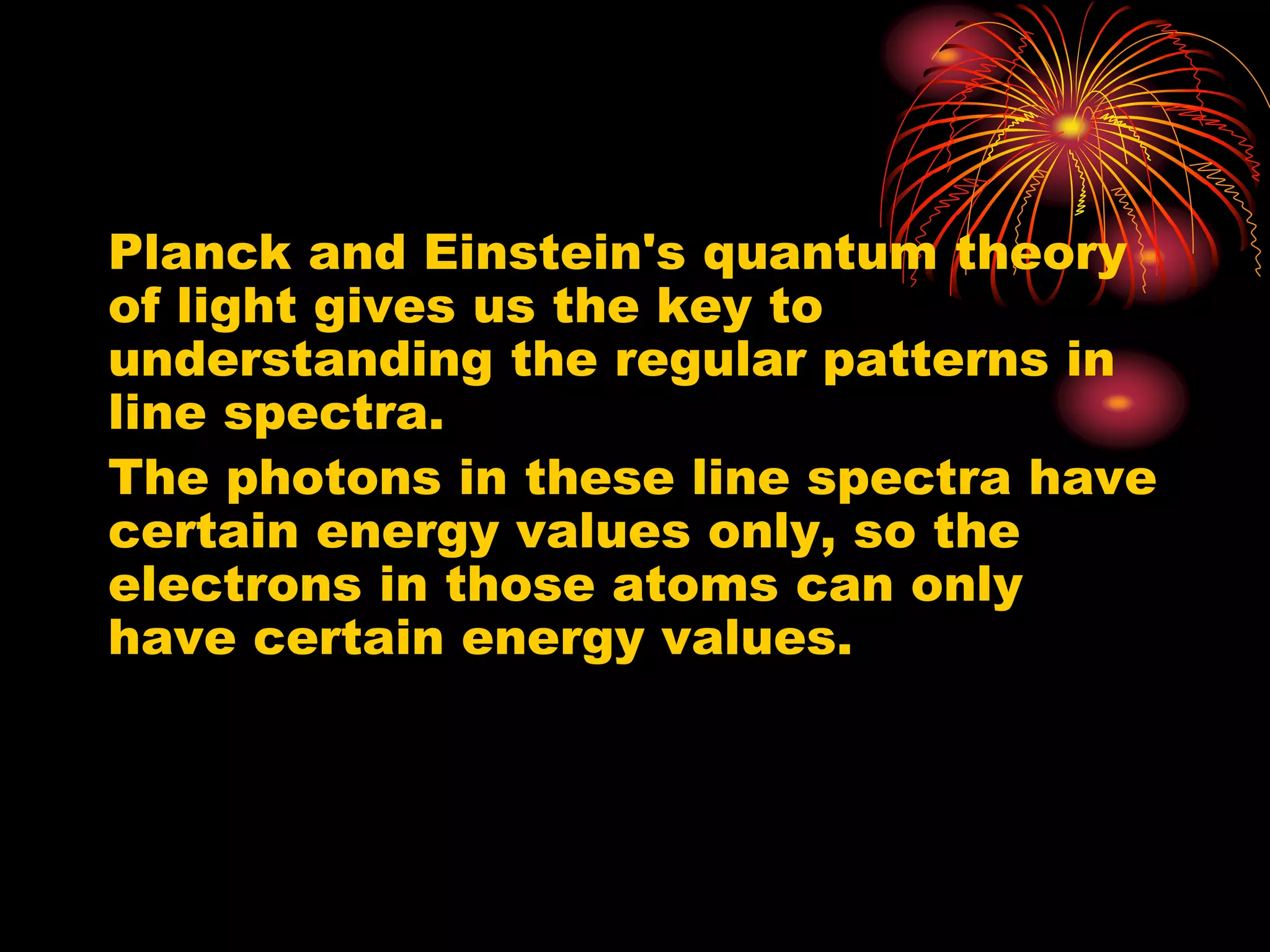 Planck and Einstein's quantum theory of light gives us the key to understanding the regular patterns in line spectra.

The photons in these line spectra have certain energy values only, so the electrons in those atoms can only have certain energy values.